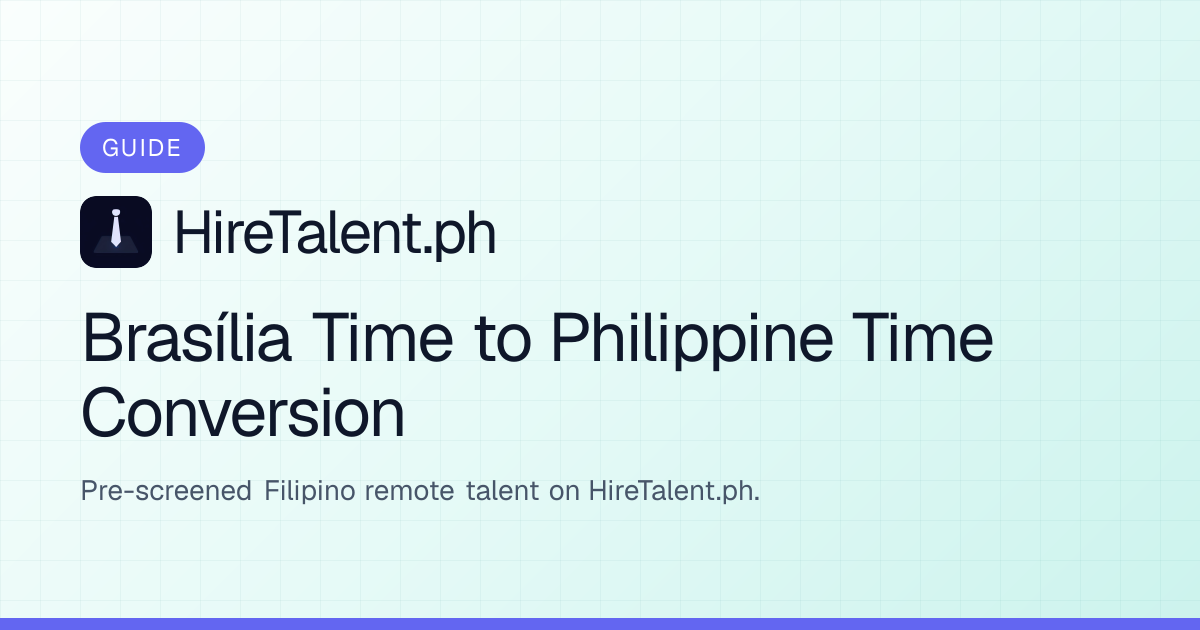 GUIDE

HireTalent.ph

Brasília Time to Philippine Time Conversion

Pre-screened Filipino remote talent on HireTalent.ph.